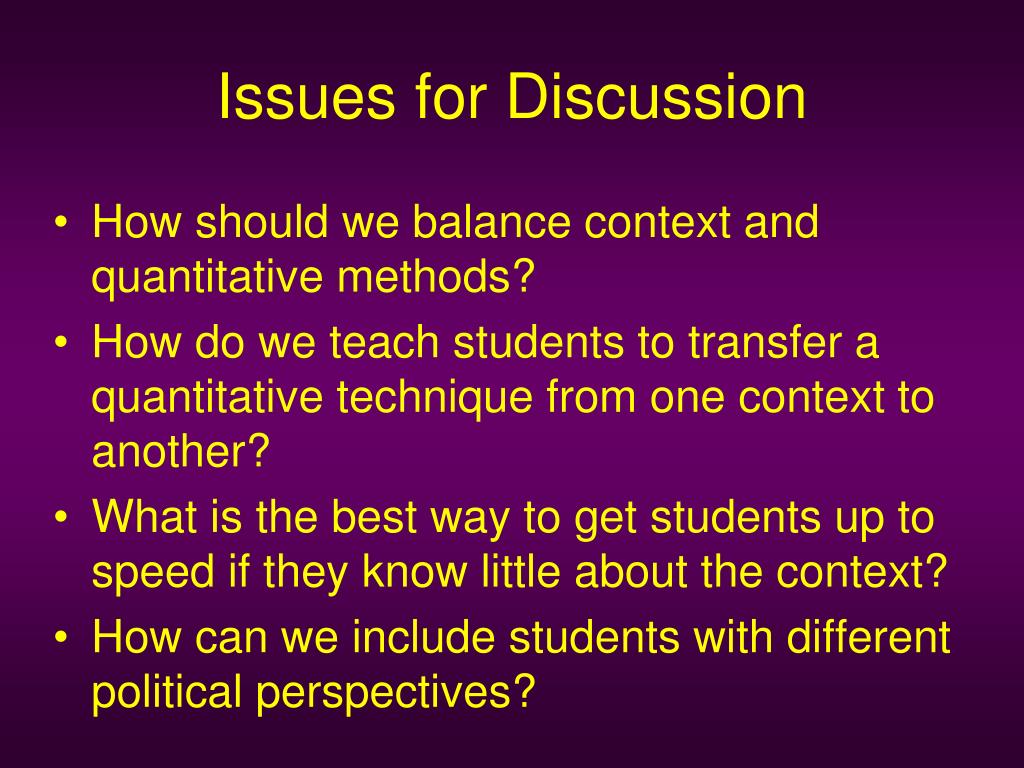 Issues for Discussion

• How should we balance context and quantitative methods?
• How do we teach students to transfer a quantitative technique from one context to another?
• What is the best way to get students up to speed if they know little about the context?
• How can we include students with different political perspectives?